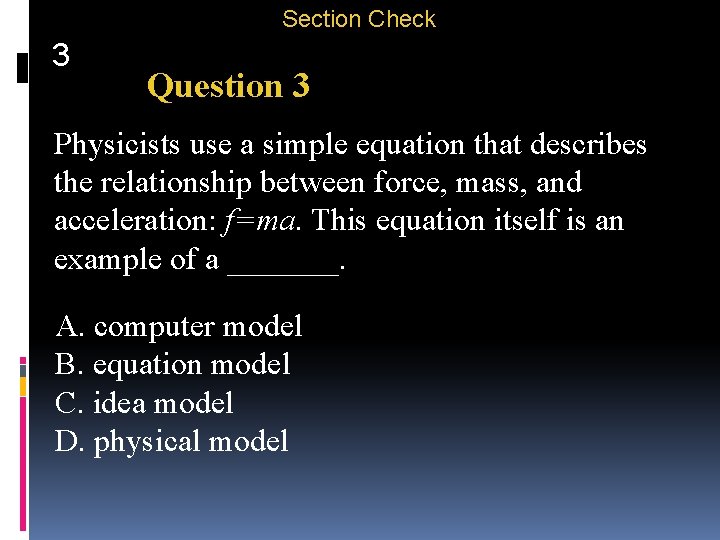 Section Check

3

Question 3

Physicists use a simple equation that describes the relationship between force, mass, and acceleration: $f=ma$. This equation itself is an example of a ____.

A. computer model
B. equation model
C. idea model
D. physical model